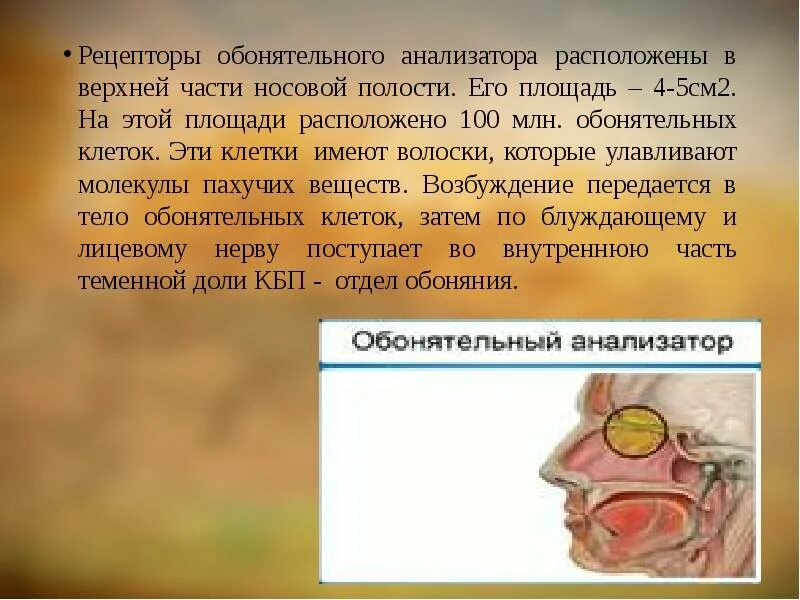 • Рецепторы обонятельного анализатора расположены в верхней части носовой полости. Его площадь – 4-5см2. На этой площади расположено 100 млн. обонятельных клеток. Эти клетки имеют волоски, которые улавливают молекулы пахучих веществ. Возбуждение передается в тело обонятельных клеток, затем по блуждающему и лицевому нерву поступает во внутреннюю часть теменной доли КБП - отдел обоняния.

Обонятельный анализатор